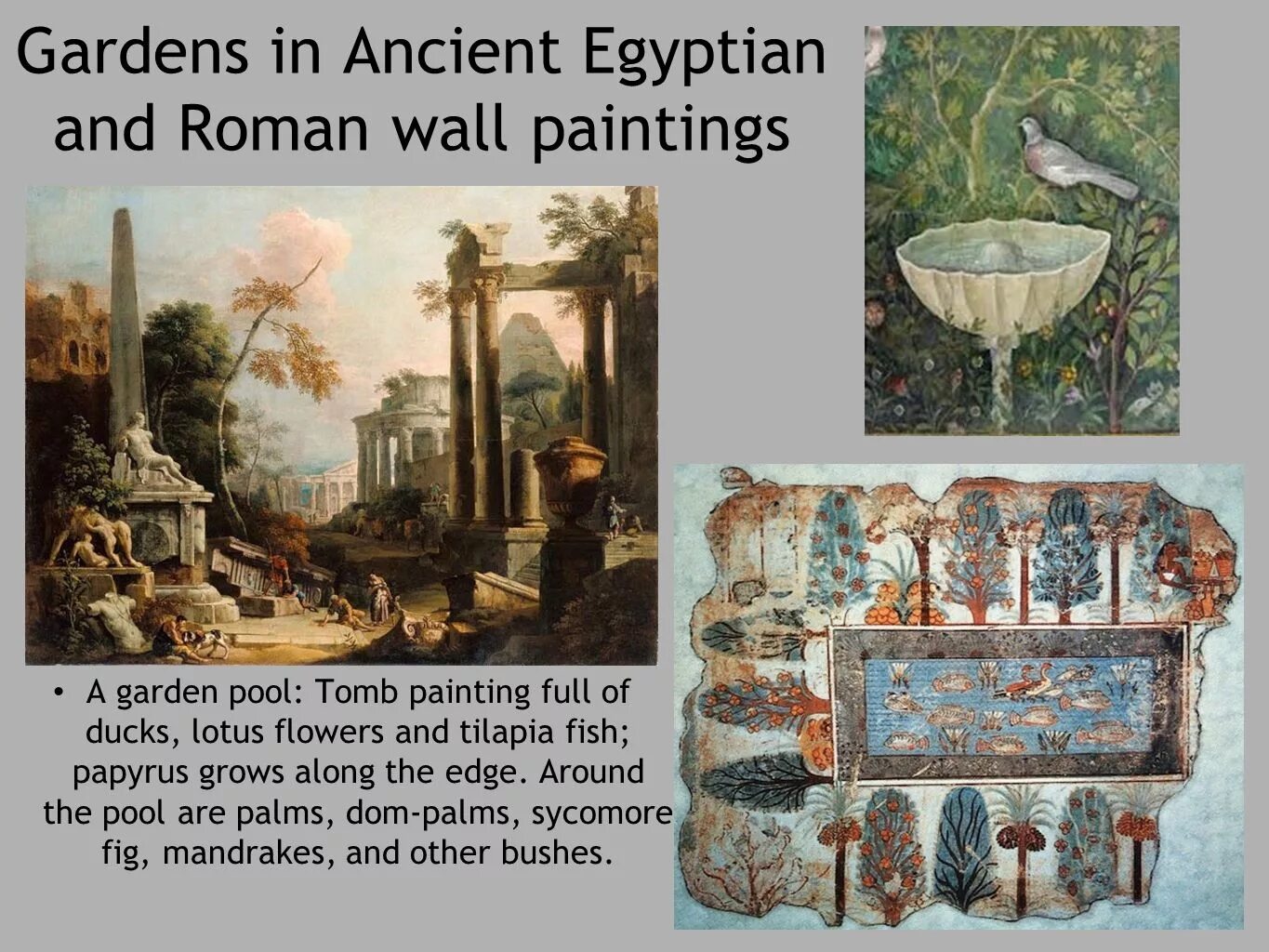 Gardens in Ancient Egyptian and Roman wall paintings

• A garden pool: Tomb painting full of ducks, lotus flowers and tilapia fish; papyrus grows along the edge. Around the pool are palms, dom-palms, sycomore fig, mandrakes, and other bushes.